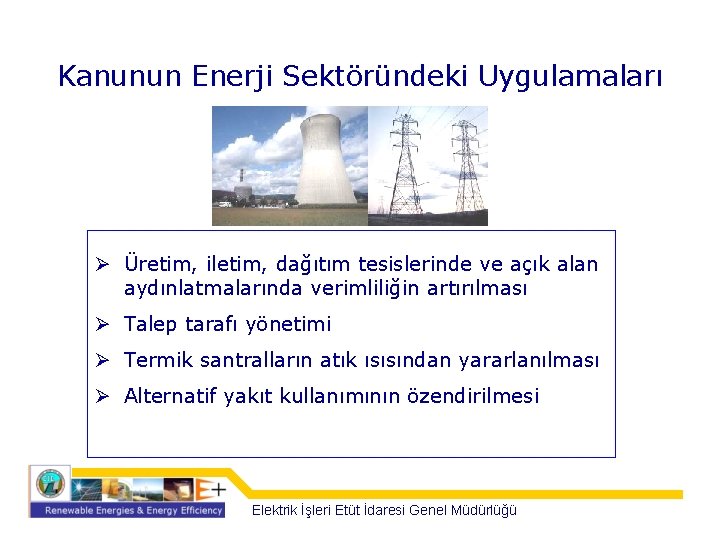 Kanunun Enerji Sektöründeki Uygulamaları

➢ Üretim, iletim, dağıtım tesislerinde ve açık alan aydınlatmalarında verimliliğin artırılması

➢ Talep tarafı yönetimi

➢ Termik santralların atık ısısından yararlanılması

➢ Alternatif yakıt kullanımının özendirilmesi

E+

Renewable Energies & Energy Efficiency

Elektrik İşleri Etüt İdaresi Genel Müdürlüğü